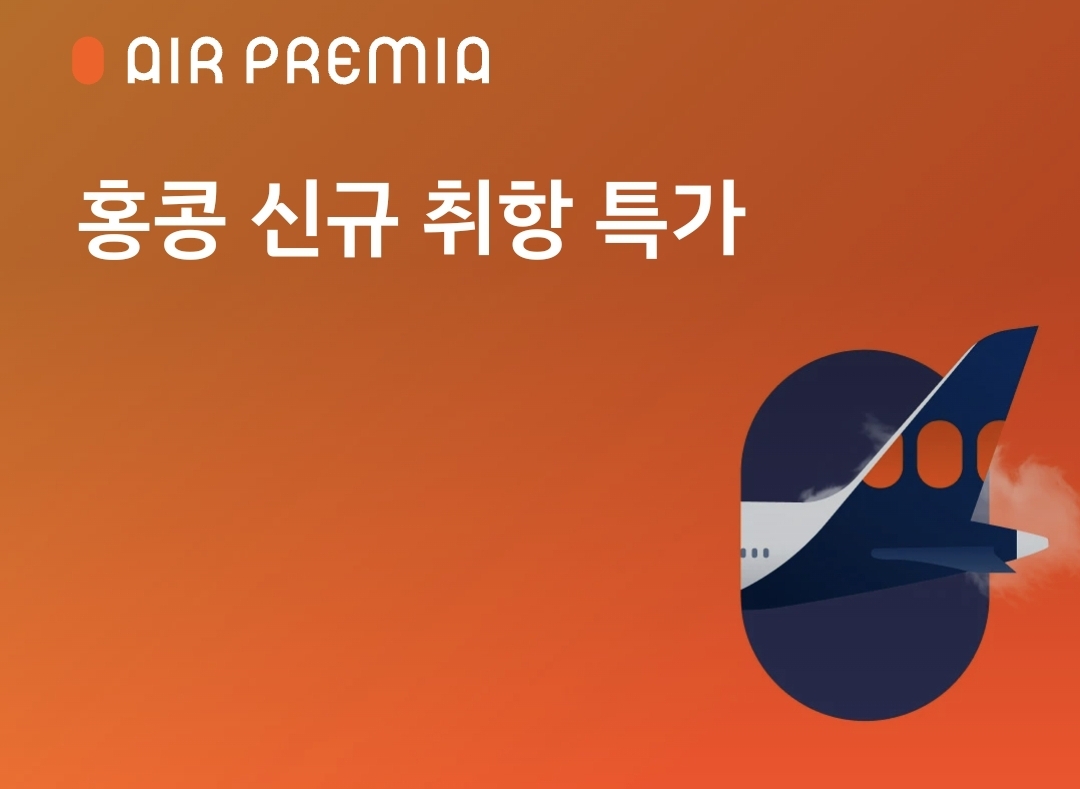 AIR PREMIA

홍콩 신규 취항 특가